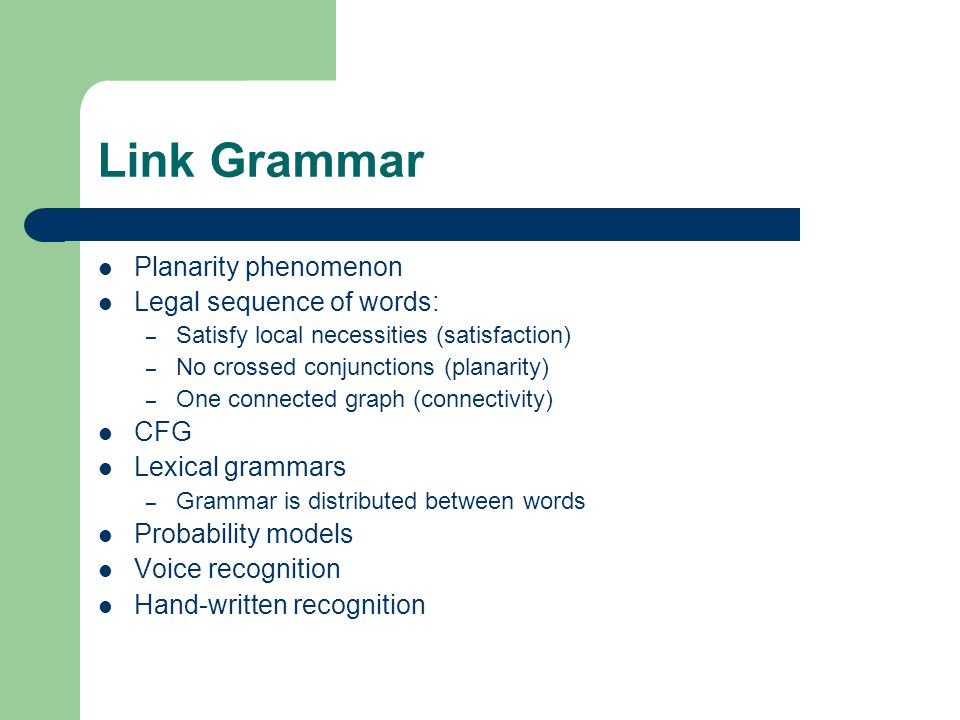 Link Grammar

- Planarity phenomenon
- Legal sequence of words:
  – Satisfy local necessities (satisfaction)
  – No crossed conjunctions (planarity)
  – One connected graph (connectivity)
- CFG
- Lexical grammars
  – Grammar is distributed between words
- Probability models
- Voice recognition
- Hand-written recognition